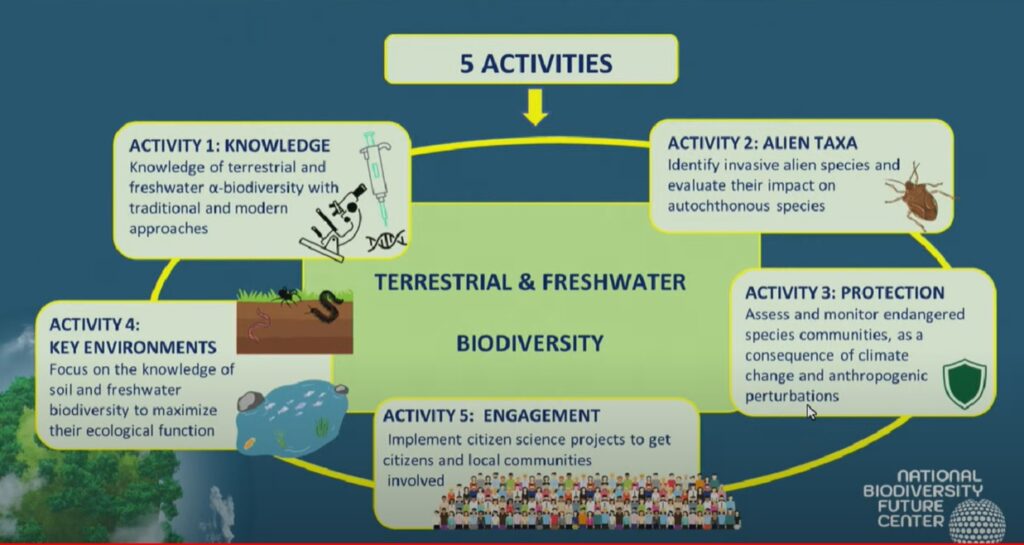 5 ACTIVITIES

ACTIVITY 1: KNOWLEDGE
Knowledge of terrestrial and freshwater α-biodiversity with traditional and modern approaches

ACTIVITY 2: ALIEN TAXA
Identify invasive alien species and evaluate their impact on autochthonous species

TERRESTRIAL & FRESHWATER

BIODIVERSITY

ACTIVITY 3: PROTECTION
Assess and monitor endangered species communities, as a consequence of climate change and anthropogenic perturbations

ACTIVITY 4:
KEY ENVIRONMENTS
Focus on the knowledge of soil and freshwater biodiversity to maximize their ecological function

ACTIVITY 5: ENGAGEMENT
Implement citizen science projects to get citizens and local communities involved

NATIONAL BIODIVERSITY FUTURE CENTER